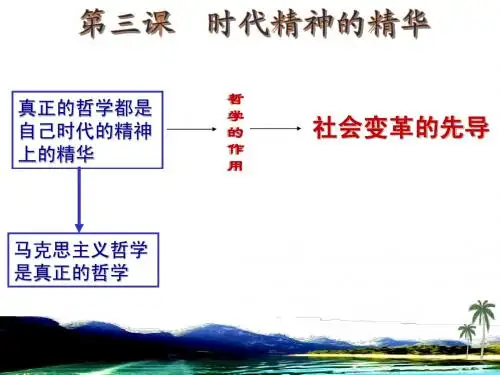 第三课　时代精神的精华

真正的哲学都是自己时代的精神上的精华

哲学的作用

社会变革的先导

马克思主义哲学是真正的哲学